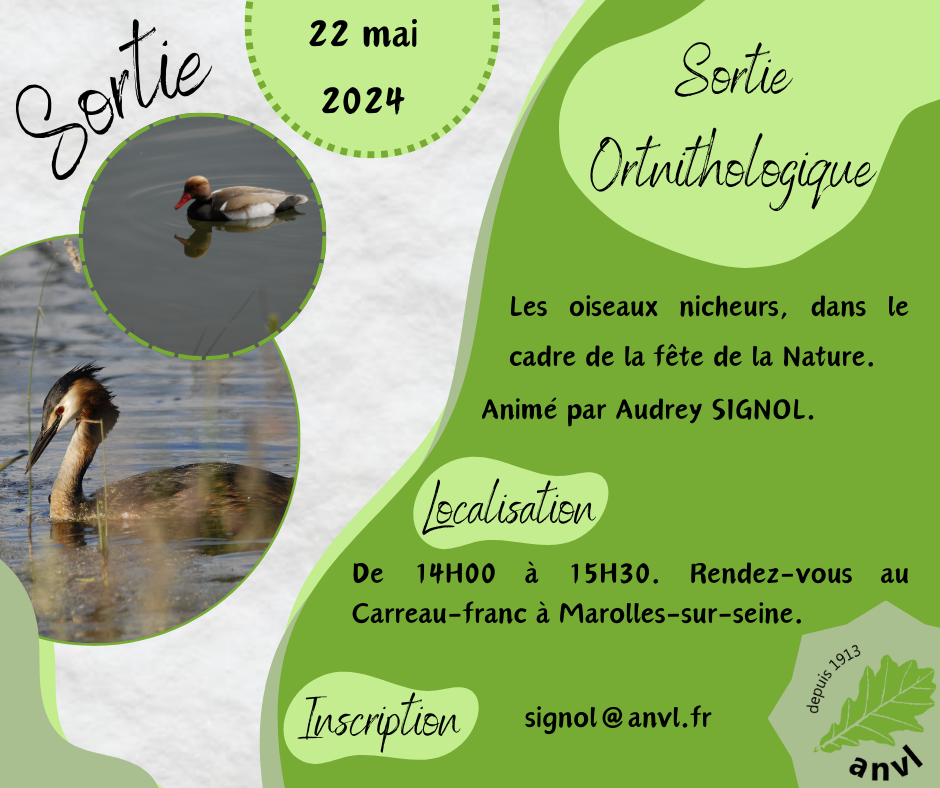 Sortie

22 mai
2024

Sortie
Ortnithologique

Les oiseaux nicheurs, dans le cadre de la fête de la Nature.

Animé par Audrey SIGNOL.

Localisation

De 14H00 à 15H30. Rendez-vous au Carreau-franc à Marolles-sur-seine.

Inscription

signol@anvl.fr

depuis 1913
anvl